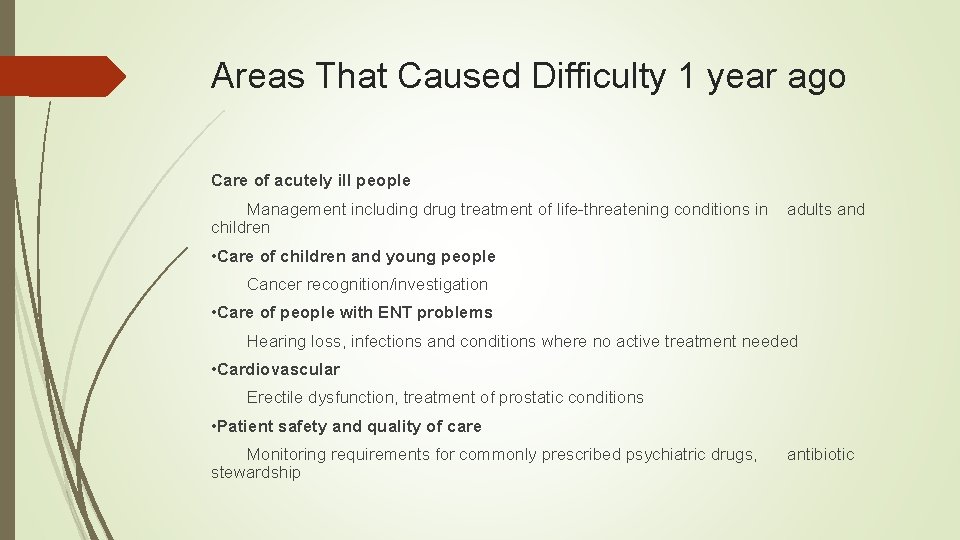 Areas That Caused Difficulty 1 year ago

Care of acutely ill people

Management including drug treatment of life-threatening conditions in adults and children

• Care of children and young people

Cancer recognition/investigation

• Care of people with ENT problems

Hearing loss, infections and conditions where no active treatment needed

• Cardiovascular

Erectile dysfunction, treatment of prostatic conditions

• Patient safety and quality of care

Monitoring requirements for commonly prescribed psychiatric drugs, antibiotic stewardship